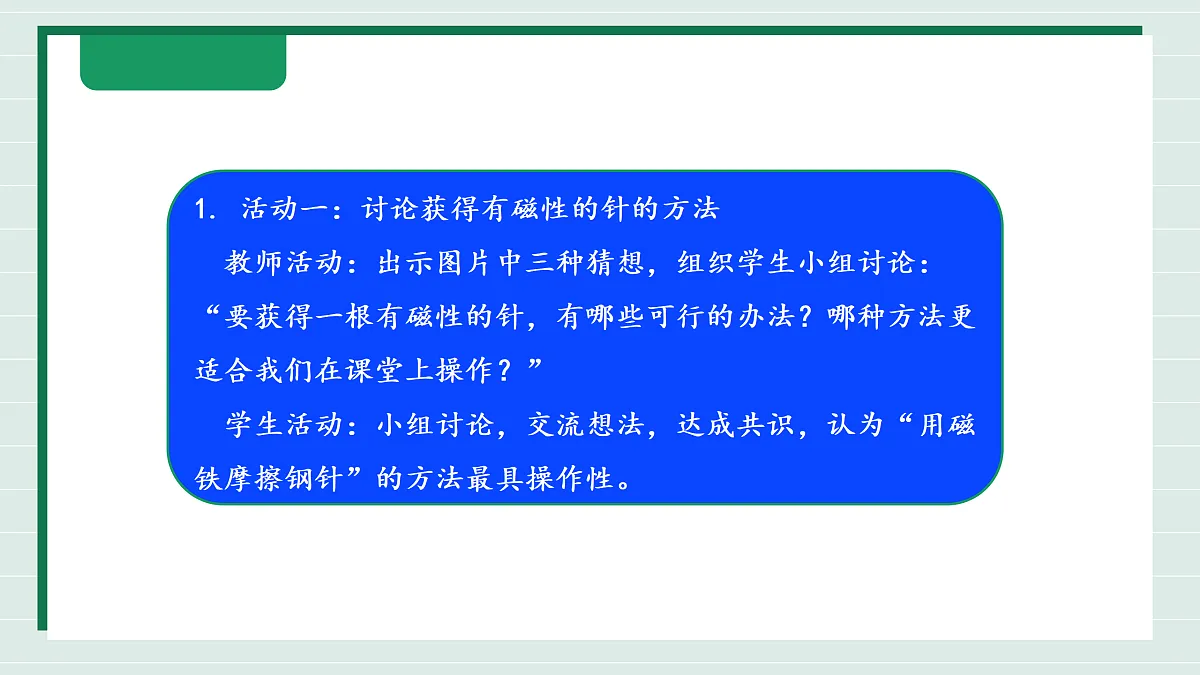 1. 活动一：讨论获得有磁性的针的方法

教师活动：出示图片中三种猜想，组织学生小组讨论：“要获得一根有磁性的针，有哪些可行的办法？哪种方法更适合我们在课堂上操作？”

学生活动：小组讨论，交流想法，达成共识，认为“用磁铁摩擦钢针”的方法最具操作性。